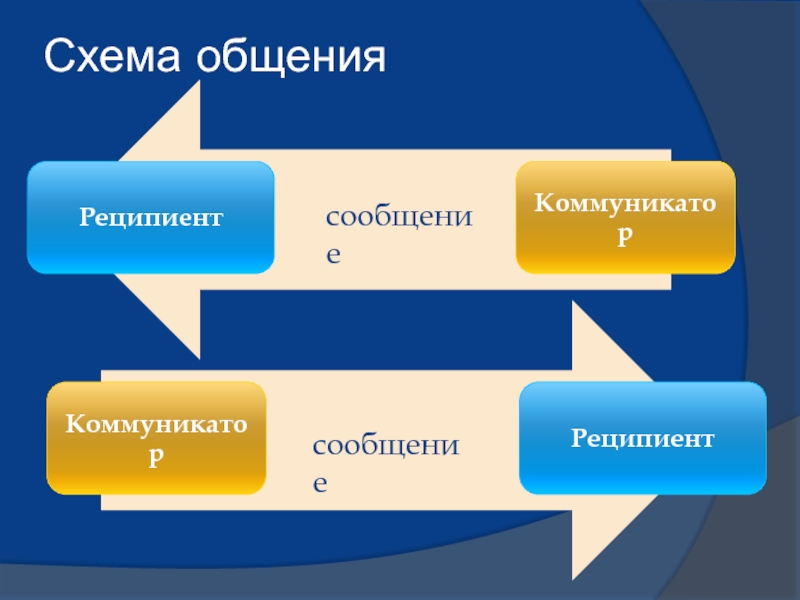 Схема общения

Реципиент

сообщение

Коммуникатор

Коммуникатор

сообщение

Реципиент